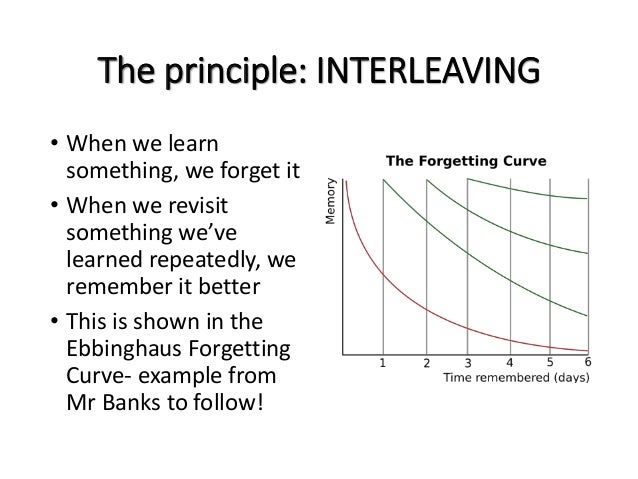 The principle: INTERLEAVING

• When we learn something, we forget it
• When we revisit something we've learned repeatedly, we remember it better
• This is shown in the Ebbinghaus Forgetting Curve- example from Mr Banks to follow!

The Forgetting Curve

Memory

1 2 3 4 5 6
Time remembered (days)